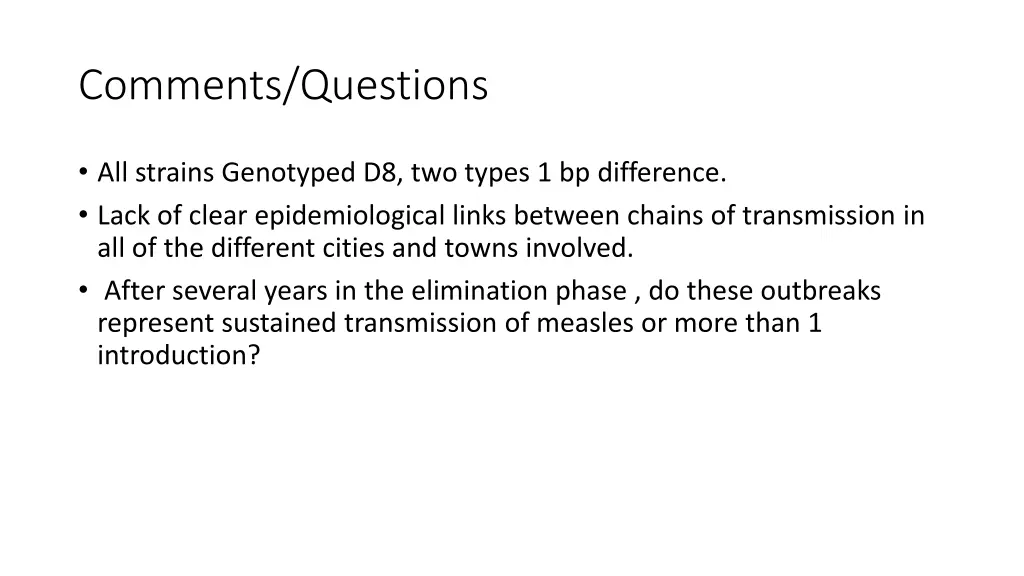 Comments/Questions

• All strains Genotyped D8, two types 1 bp difference.
• Lack of clear epidemiological links between chains of transmission in all of the different cities and towns involved.
• After several years in the elimination phase , do these outbreaks represent sustained transmission of measles or more than 1 introduction?